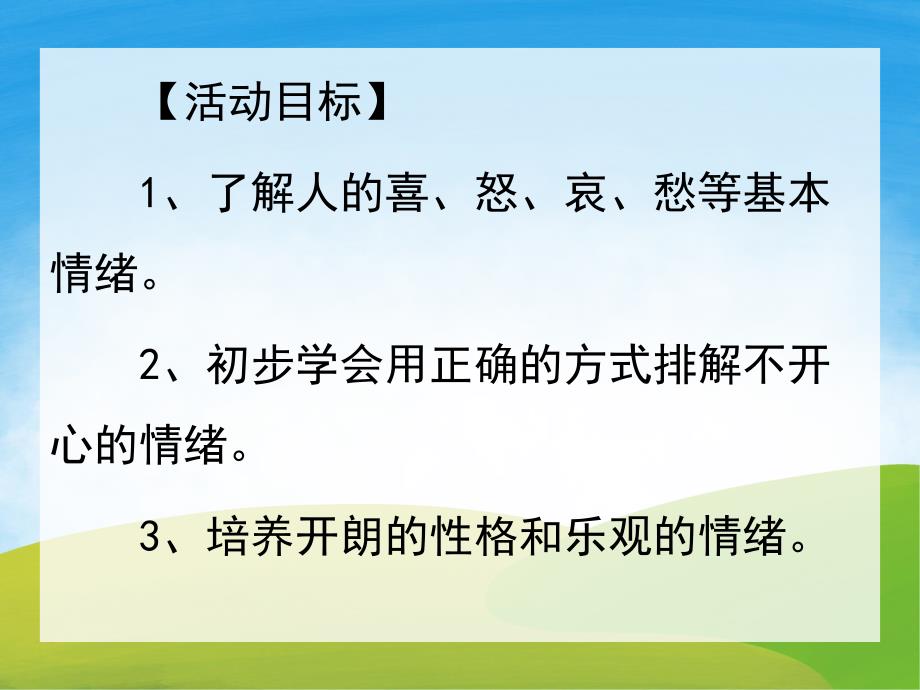 【活动目标】

1、了解人的喜、怒、哀、愁等基本情绪。

2、初步学会用正确的方式排解不开心的情绪。

3、培养开朗的性格和乐观的情绪。